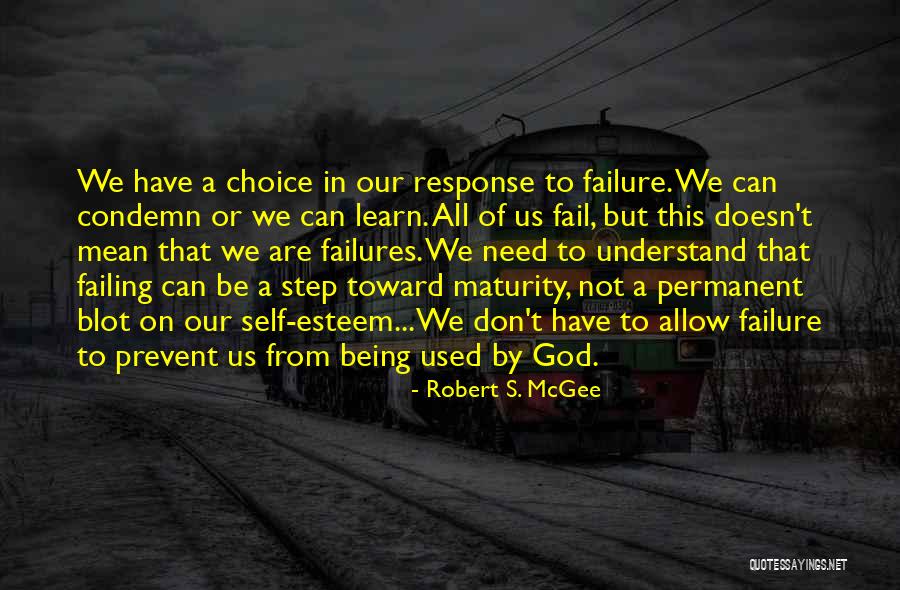 We have a choice in our response to failure. We can condemn or we can learn. All of us fail, but this doesn't mean that we are failures. We need to understand that failing can be a step toward maturity, not a permanent blot on our self-esteem... We don't have to allow failure to prevent us from being used by God.

- Robert S. McGee

QUOTESSAYINGS.NET